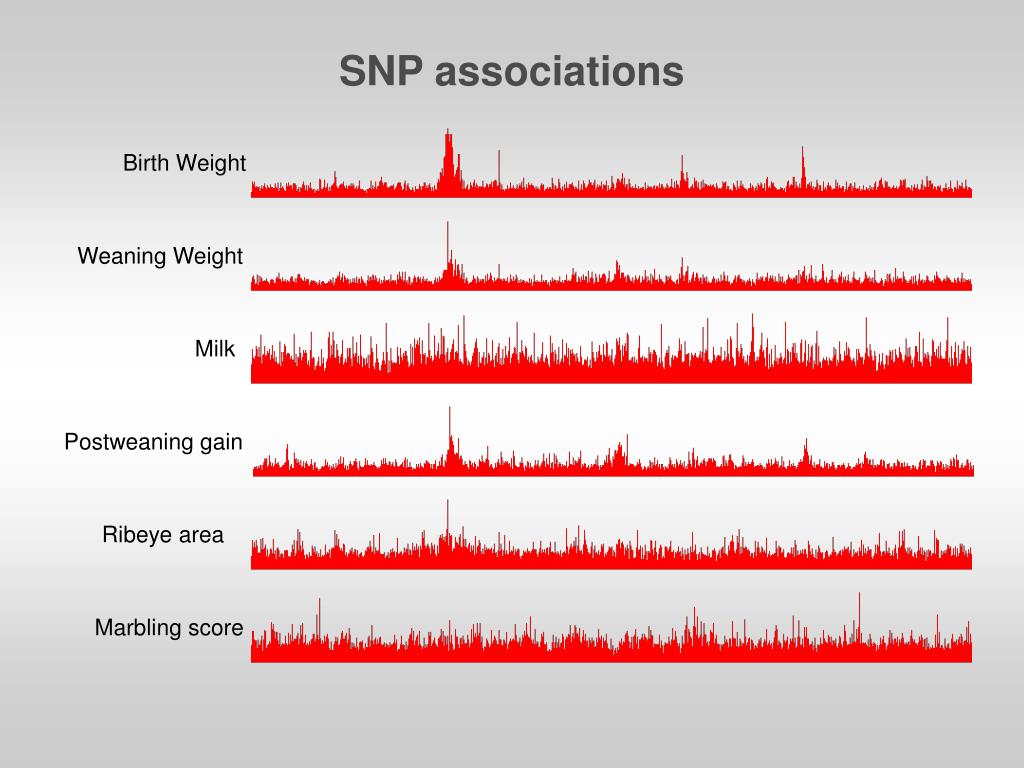 SNP associations

Birth Weight

Weaning Weight

Milk

Postweaning gain

Ribeye area

Marbling score